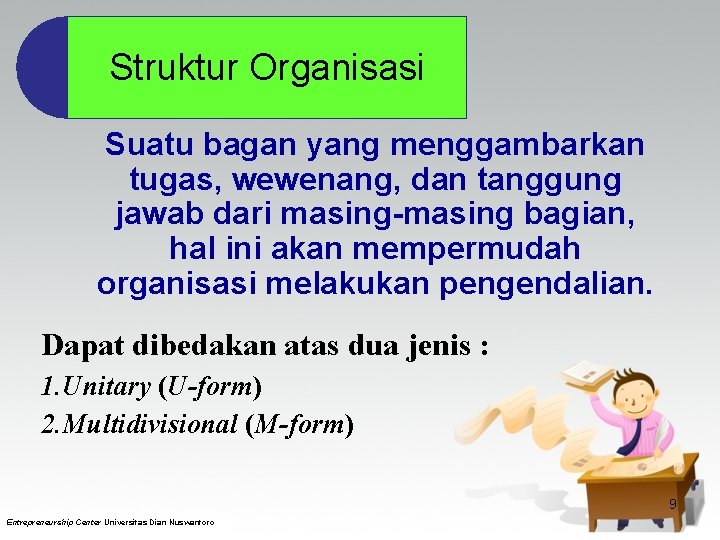 Struktur Organisasi

Suatu bagan yang menggambarkan tugas, wewenang, dan tanggung jawab dari masing-masing bagian, hal ini akan mempermudah organisasi melakukan pengendalian.

Dapat dibedakan atas dua jenis :

1.Unitary (U-form)

2.Multidivisional (M-form)

9

Entrepreneurship Center Universitas Dian Nuswantoro